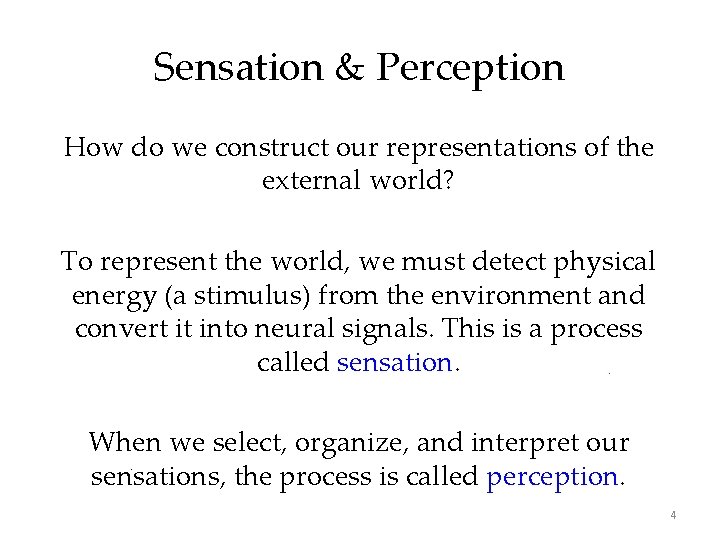 Sensation & Perception

How do we construct our representations of the external world?

To represent the world, we must detect physical energy (a stimulus) from the environment and convert it into neural signals. This is a process called sensation.

When we select, organize, and interpret our sensations, the process is called perception.

4